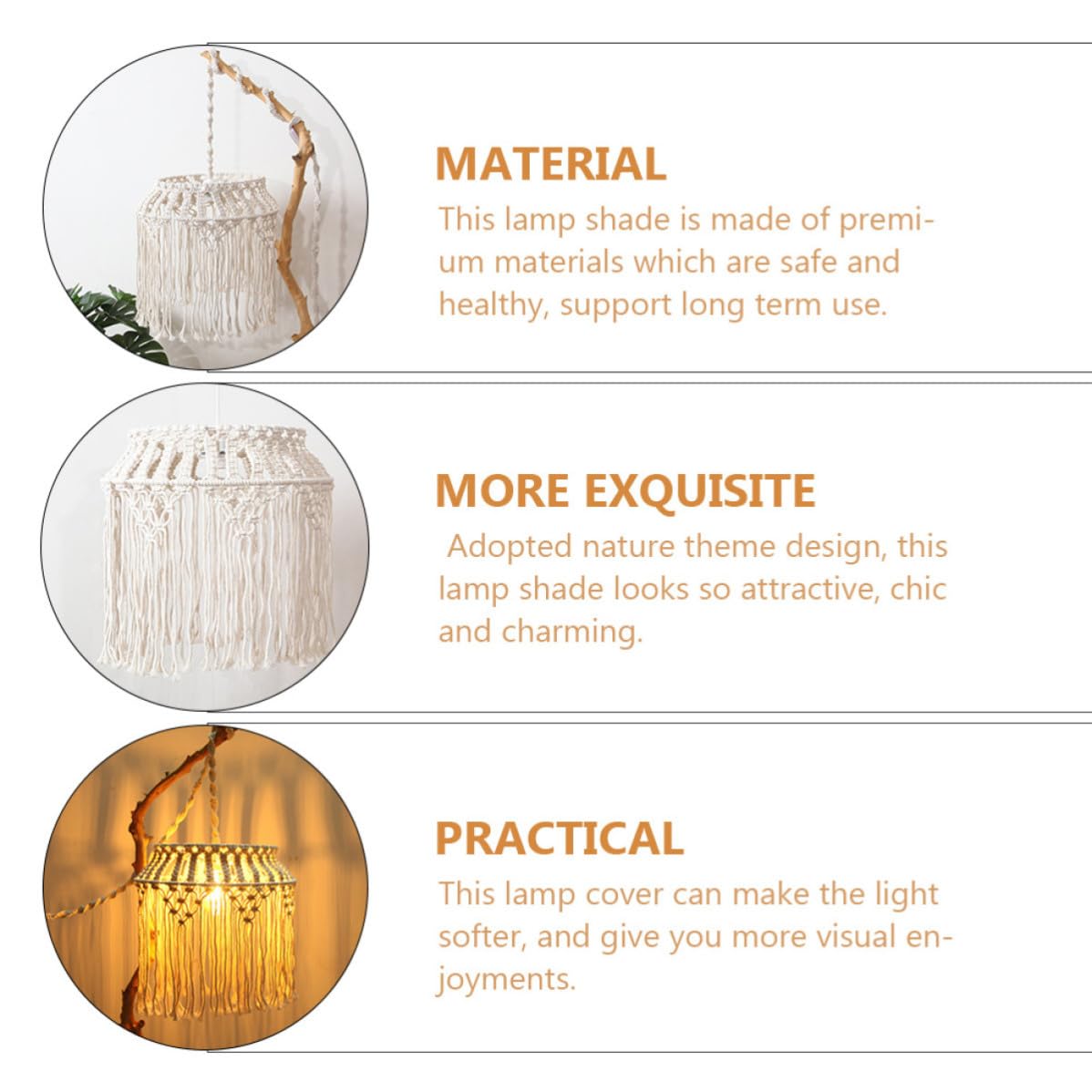 MATERIAL

This lamp shade is made of premium materials which are safe and healthy, support long term use.

MORE EXQUISITE

Adopted nature theme design, this lamp shade looks so attractive, chic and charming.

PRACTICAL

This lamp cover can make the light softer, and give you more visual enjoyments.